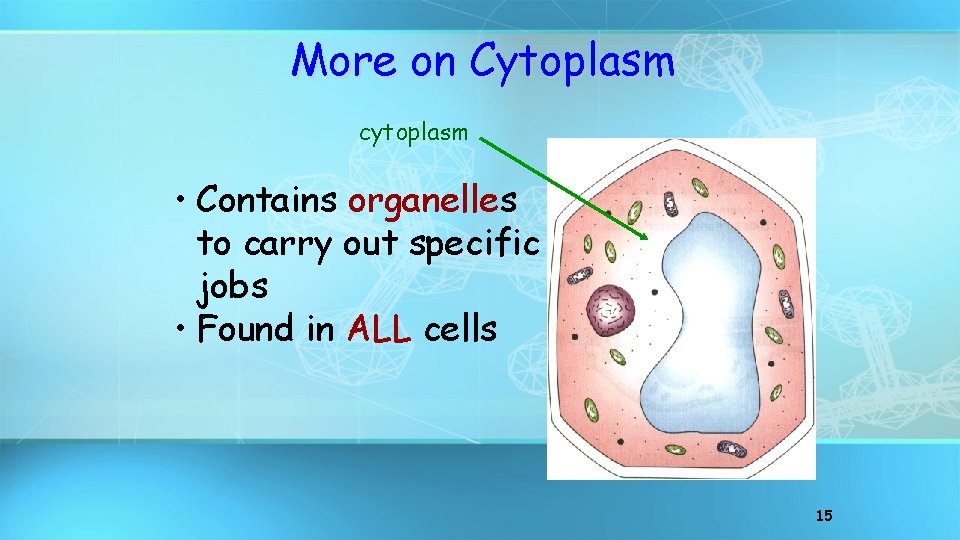 More on Cytoplasm

cytoplasm

• Contains organelles to carry out specific jobs
• Found in ALL cells

15